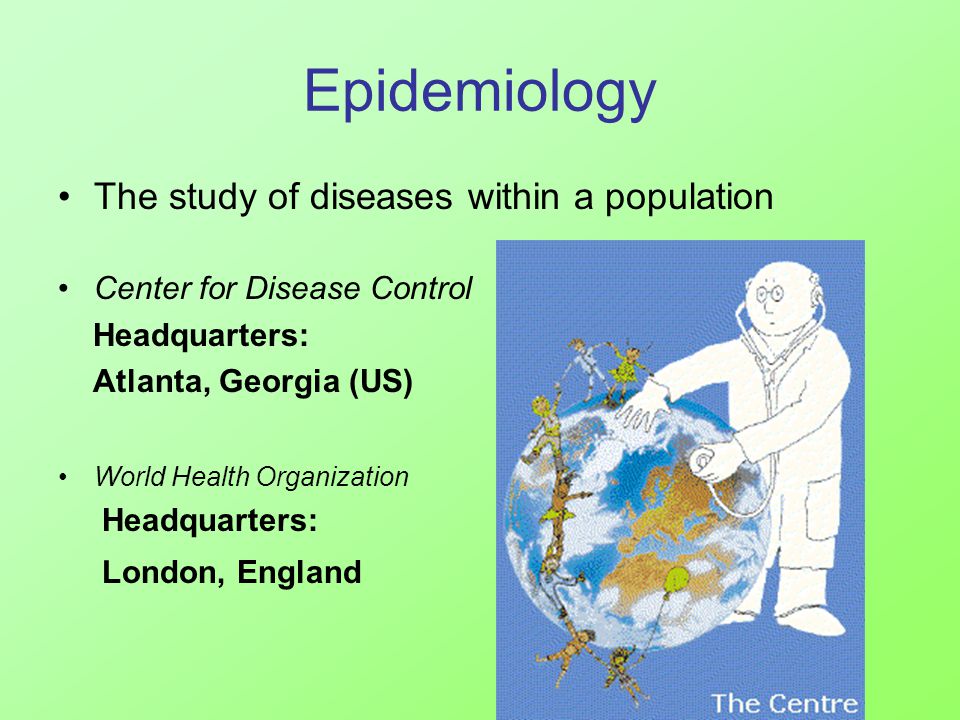 Epidemiology

• The study of diseases within a population

• Center for Disease Control
Headquarters:
Atlanta, Georgia (US)

• World Health Organization
Headquarters:
London, England

The Centre